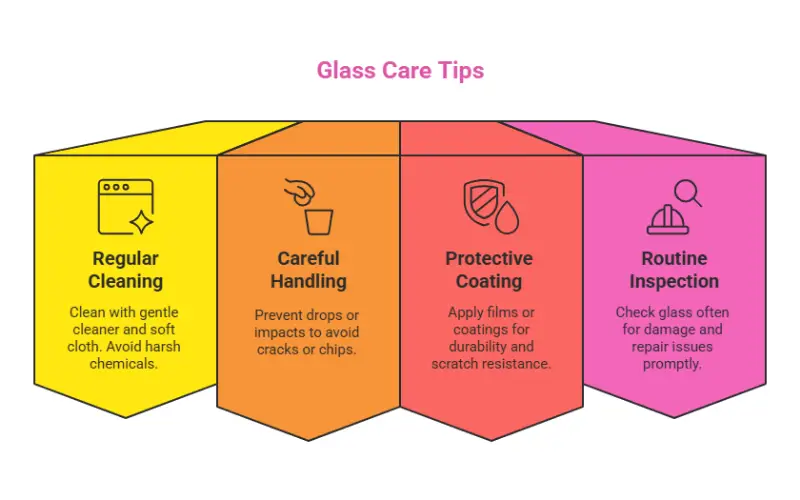 Glass Care Tips

Regular Cleaning

Clean with gentle cleaner and soft cloth. Avoid harsh chemicals.

Careful Handling

Prevent drops or impacts to avoid cracks or chips.

Protective Coating

Apply films or coatings for durability and scratch resistance.

Routine Inspection

Check glass often for damage and repair issues promptly.